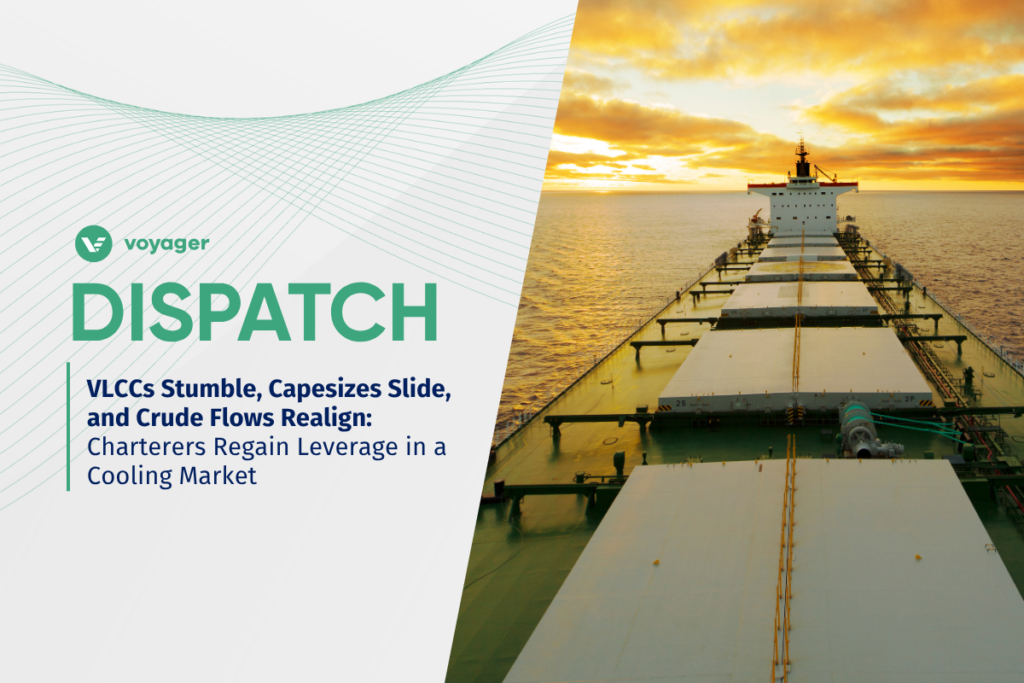 voyager

DISPATCH

VLCCs Stumble, Capesizes Slide, and Crude Flows Realign: Charterers Regain Leverage in a Cooling Market